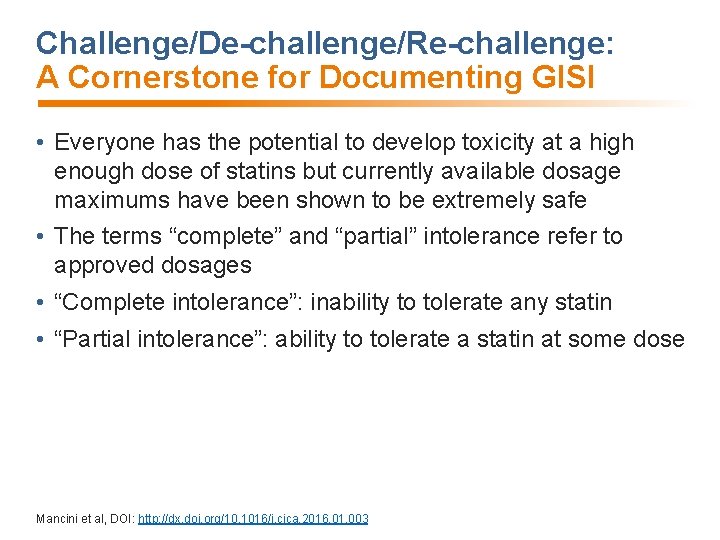 Challenge/De-challenge/Re-challenge:
A Cornerstone for Documenting GISI

• Everyone has the potential to develop toxicity at a high enough dose of statins but currently available dosage maximums have been shown to be extremely safe

• The terms “complete” and “partial” intolerance refer to approved dosages

• “Complete intolerance”: inability to tolerate any statin

• “Partial intolerance”: ability to tolerate a statin at some dose

Mancini et al, DOI: http://dx.doi.org/10.1016/j.cjca.2016.01.003